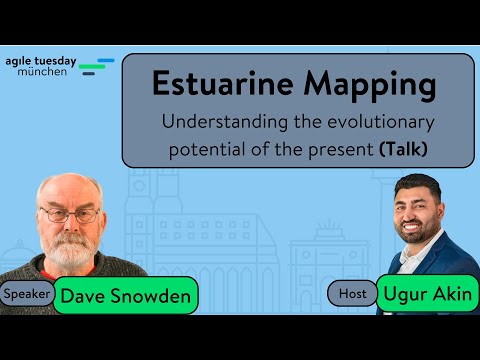 agile tuesday
münchen

Estuarine Mapping

Understanding the evolutionary potential of the present (Talk)

Speaker Dave Snowden

Host Ugur Akin